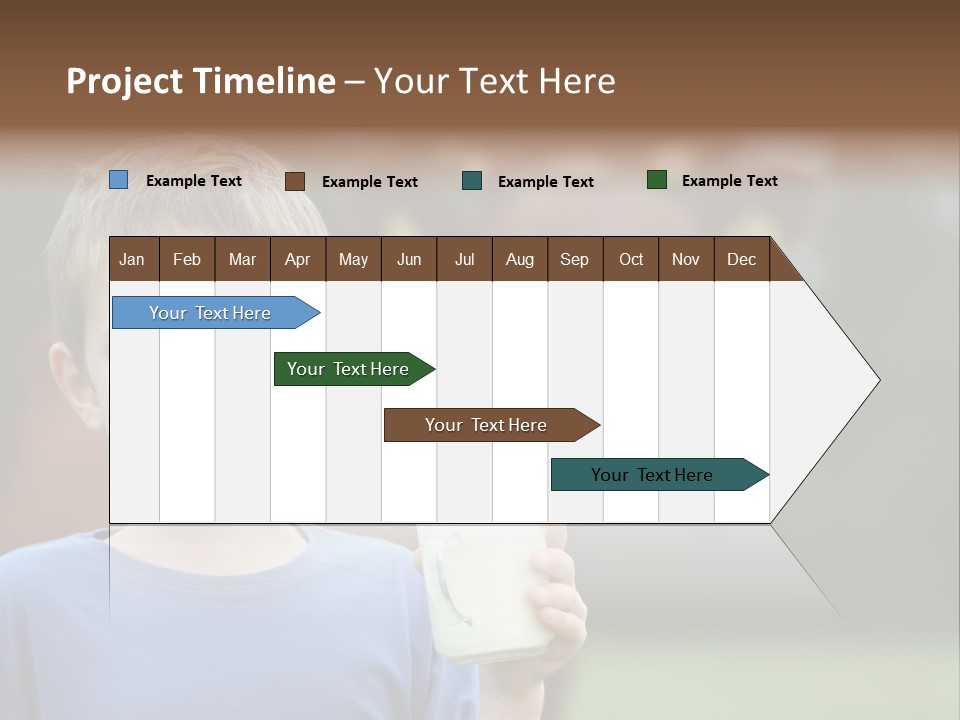 Project Timeline – Your Text Here

Example Text Example Text Example Text Example Text

| Jan | Feb | Mar | Apr | May | Jun | Jul | Aug | Sep | Oct | Nov | Dec |
|---|---|---|---|---|---|---|---|---|---|---|---|

Your Text Here

Your Text Here

Your Text Here

Your Text Here